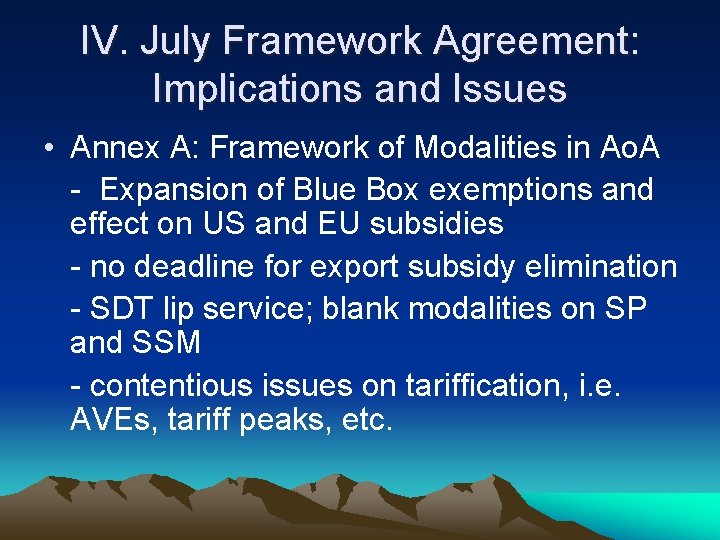 IV. July Framework Agreement: Implications and Issues

• Annex A: Framework of Modalities in AoA

- Expansion of Blue Box exemptions and effect on US and EU subsidies

- no deadline for export subsidy elimination

- SDT lip service; blank modalities on SP and SSM

- contentious issues on tariffication, i.e. AVEs, tariff peaks, etc.